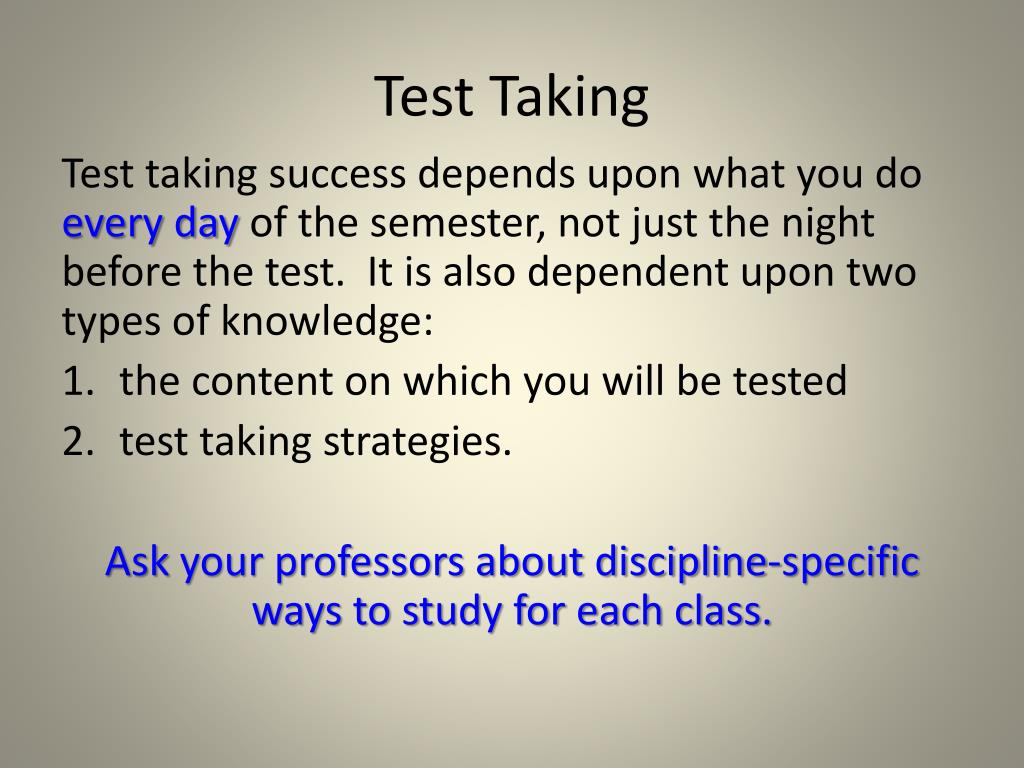 Test Taking

Test taking success depends upon what you do every day of the semester, not just the night before the test.  It is also dependent upon two types of knowledge:

1. the content on which you will be tested
2. test taking strategies.

Ask your professors about discipline-specific ways to study for each class.